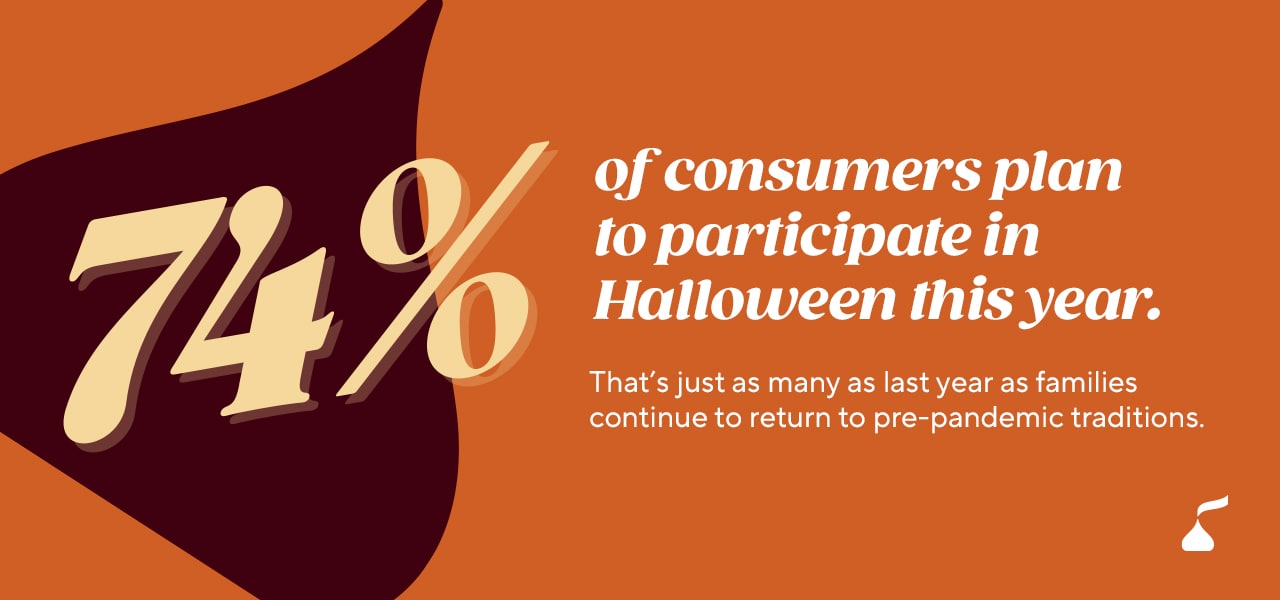 74%

of consumers plan to participate in Halloween this year.

That's just as many as last year as families continue to return to pre-pandemic traditions.